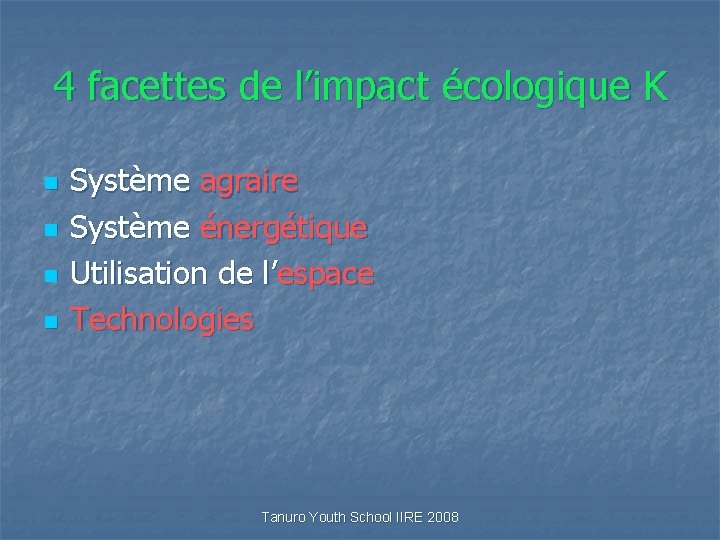 4 facettes de l’impact écologique K

- Système agraire
- Système énergétique
- Utilisation de l’espace
- Technologies

Tanuro Youth School IIRE 2008